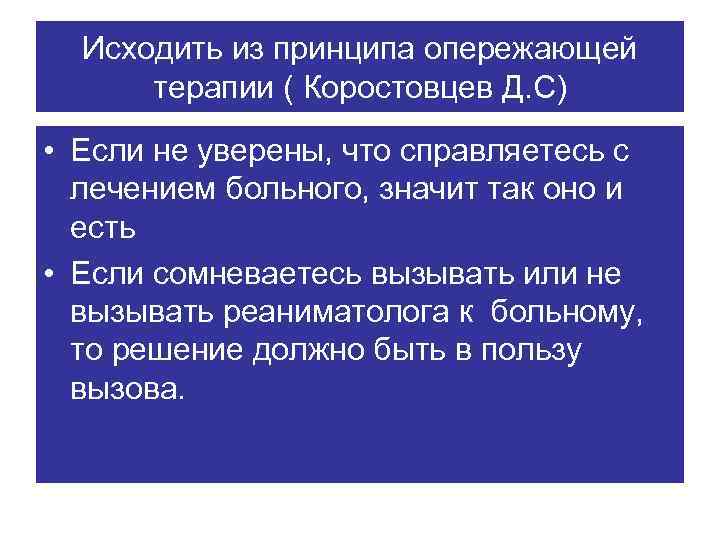 Исходить из принципа опережающей терапии ( Коростовцев Д.С)

• Если не уверены, что справляетесь с лечением больного, значит так оно и есть

• Если сомневаетесь вызывать или не вызывать реаниматолога к больному, то решение должно быть в пользу вызова.